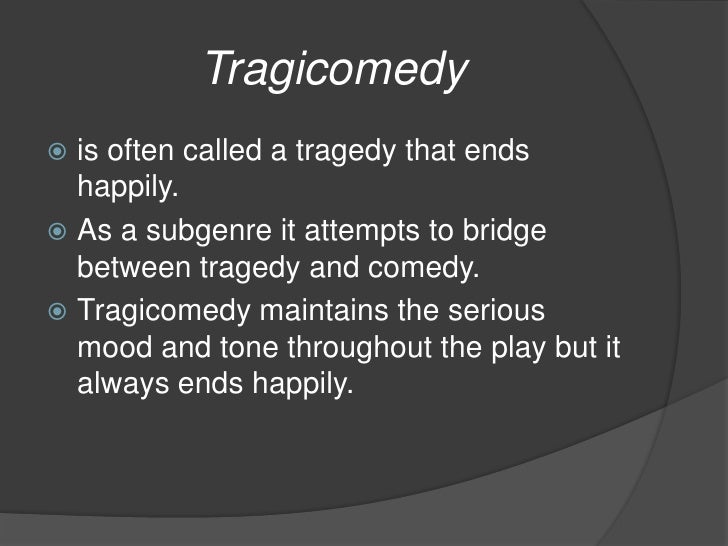 Tragicomedy

is often called a tragedy that ends happily.

As a subgenre it attempts to bridge between tragedy and comedy.

Tragicomedy maintains the serious mood and tone throughout the play but it always ends happily.